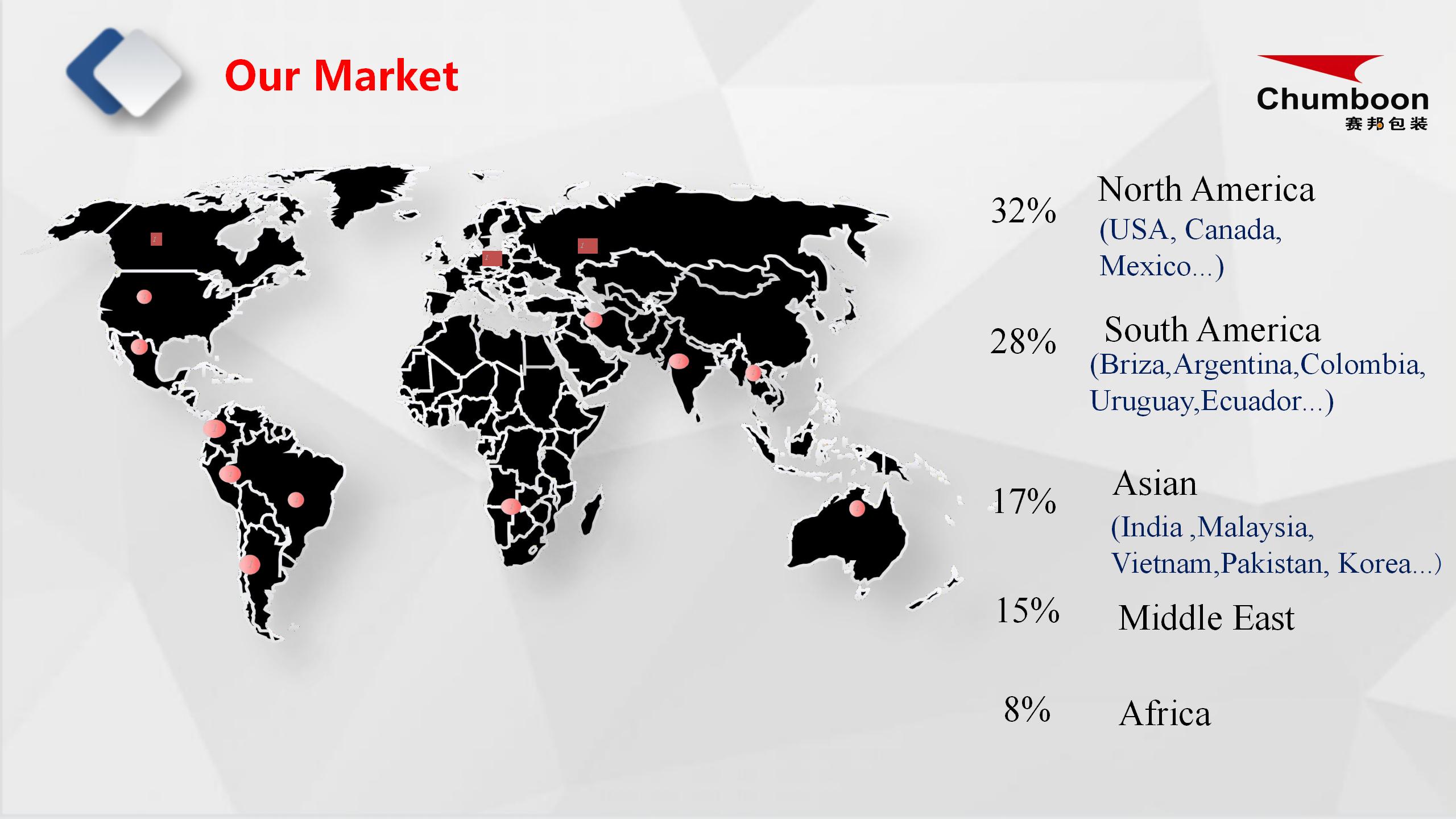 Our Market

Chumboon
赛邦包装

32% North America (USA, Canada, Mexico...)

28% South America (Briza,Argentina,Colombia, Uruguay,Ecuador...)

17% Asian (India ,Malaysia, Vietnam,Pakistan, Korea...)

15% Middle East

8% Africa